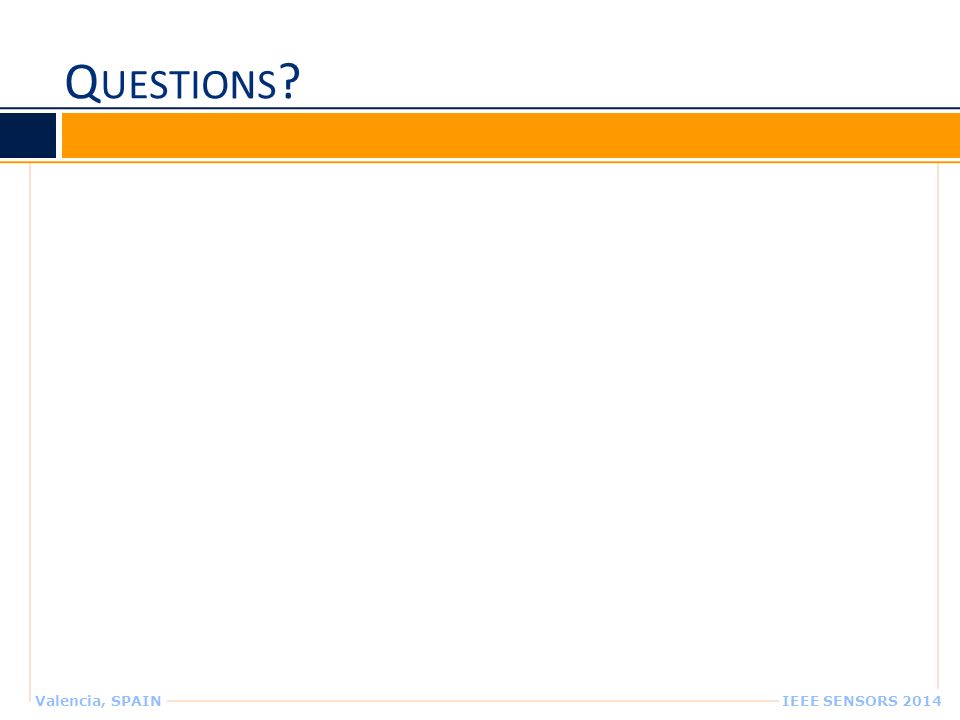 QUESTIONS?

Valencia, SPAIN

IEEE SENSORS 2014